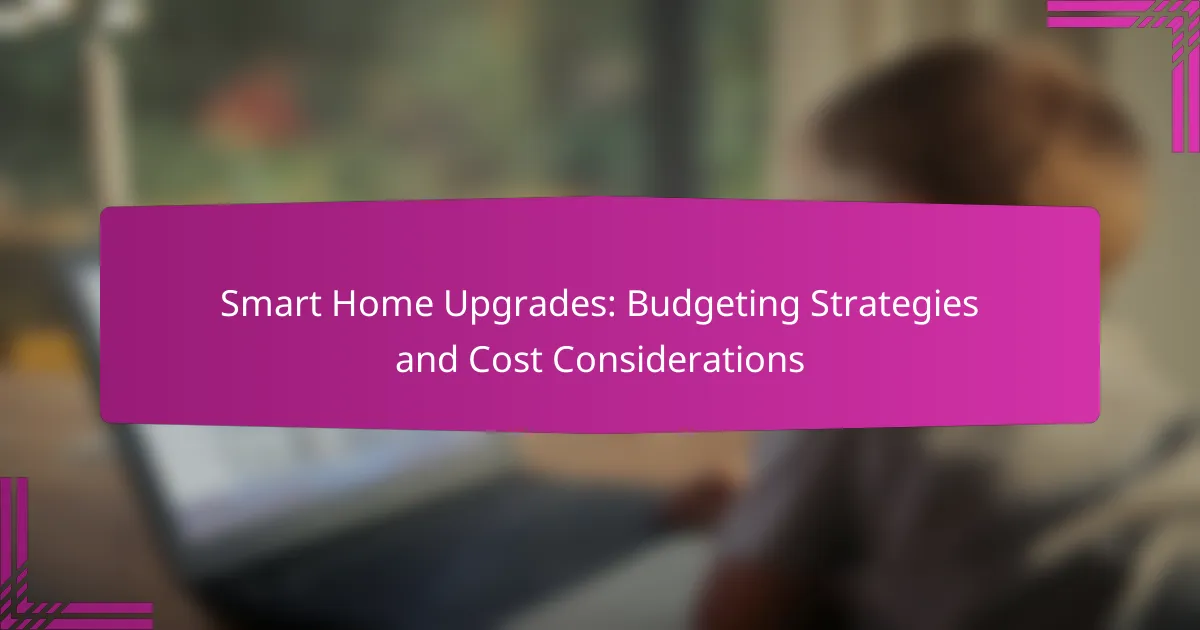 Smart Home Upgrades: Budgeting Strategies and Cost Considerations